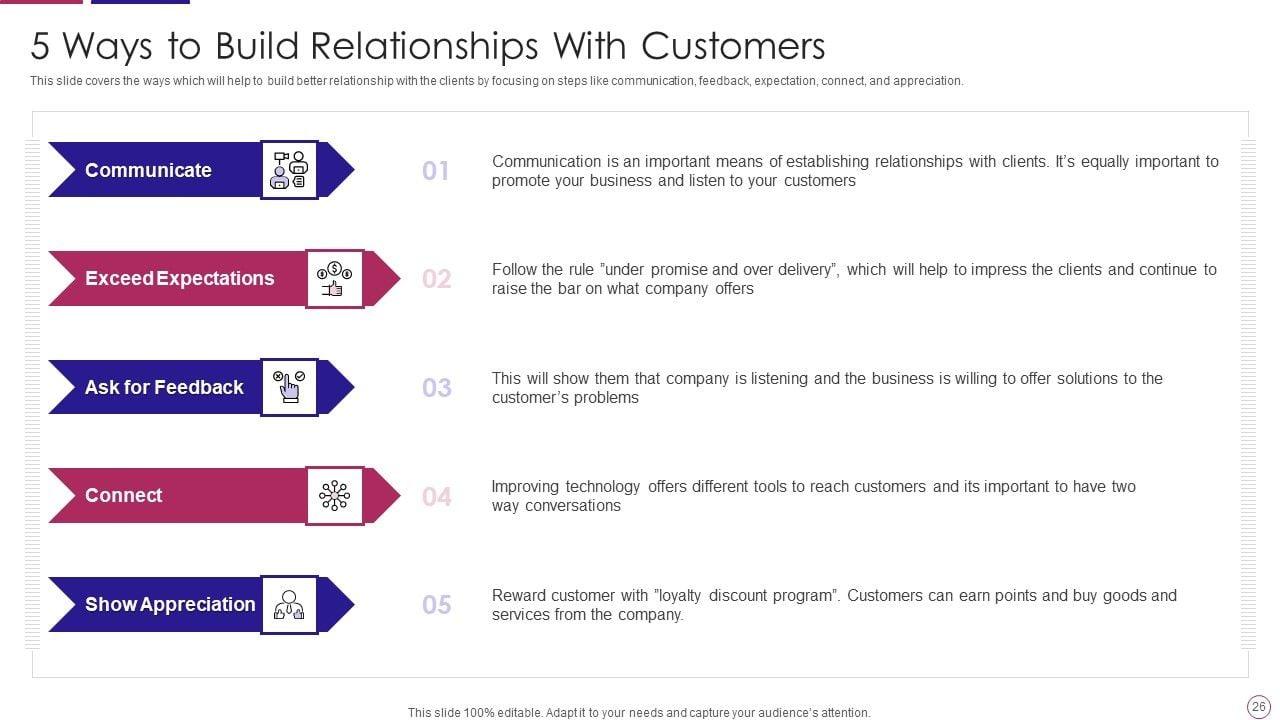 5 Ways to Build Relationships With Customers

This slide covers the ways which will help to build better relationship with the clients by focusing on steps like communication, feedback, expectation, connect, and appreciation.

Communicate

01

Communication is an important means of establishing relationships with clients. It's equally important to promote your business and listen to your customers

Exceed Expectations

02

Follow the rule "under promise and over delivery", which will help to impress the clients and continue to raise the bar on what company offers

Ask for Feedback

03

This will show them that company is listening and the business is willing to offer solutions to the customer's problems

Connect

04

Improving technology offers different tools to reach customers and its important to have two way conversations

Show Appreciation

05

Reward customer with "loyalty discount program". Customers can earn points and buy goods and services from the company.

This slide 100% editable. Adapt it to your needs and capture your audience's attention.

26